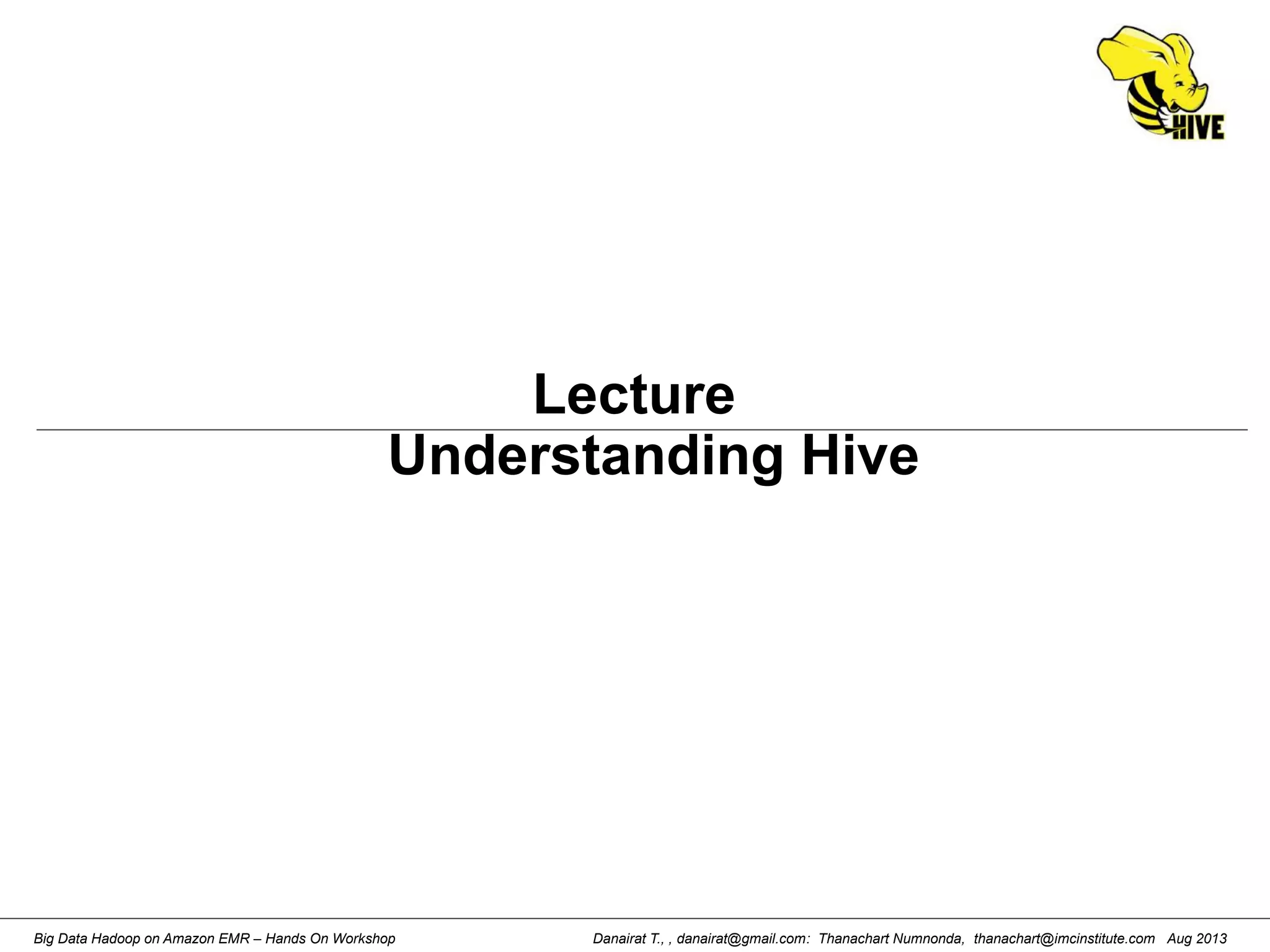 HIVE

Lecture
Understanding Hive

Big Data Hadoop on Amazon EMR – Hands On Workshop

Danairat T., , danairat@gmail.com: Thanachart Numnonda, thanachart@imcinstitute.com Aug 2013